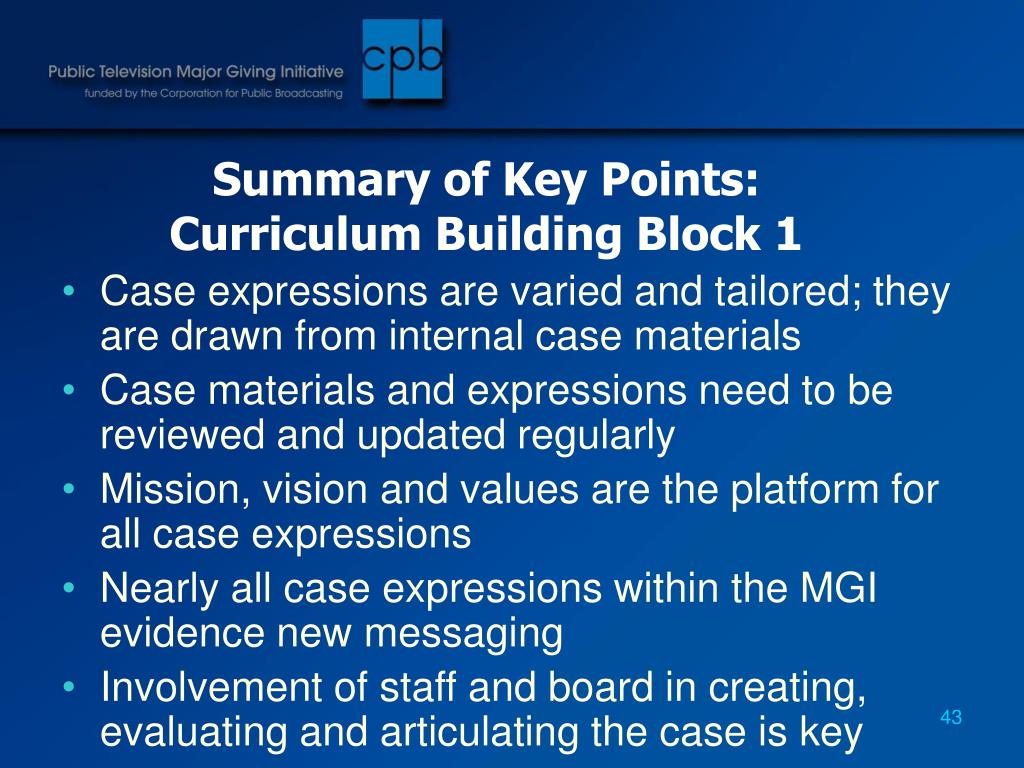 Public Television Major Giving Initiative
funded by the Corporation for Public Broadcasting

cpb

Summary of Key Points:
Curriculum Building Block 1

• Case expressions are varied and tailored; they are drawn from internal case materials
• Case materials and expressions need to be reviewed and updated regularly
• Mission, vision and values are the platform for all case expressions
• Nearly all case expressions within the MGI evidence new messaging
• Involvement of staff and board in creating, evaluating and articulating the case is key

43